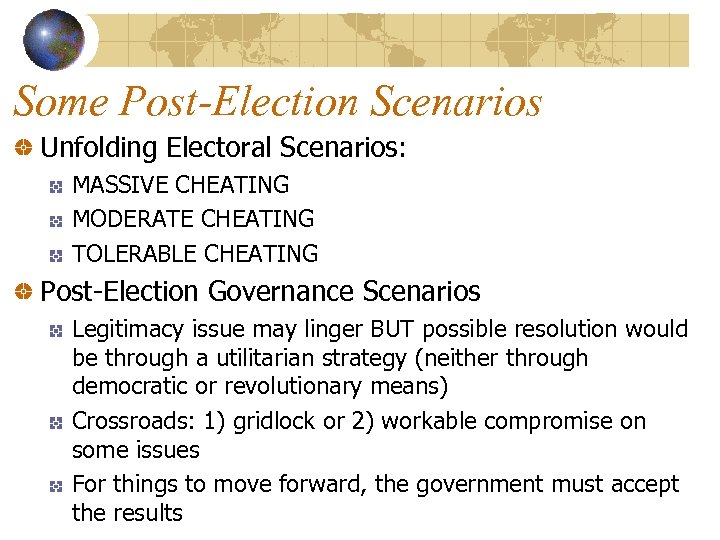 Some Post-Election Scenarios

Unfolding Electoral Scenarios:

MASSIVE CHEATING

MODERATE CHEATING

TOLERABLE CHEATING

Post-Election Governance Scenarios

Legitimacy issue may linger BUT possible resolution would be through a utilitarian strategy (neither through democratic or revolutionary means)

Crossroads: 1) gridlock or 2) workable compromise on some issues

For things to move forward, the government must accept the results